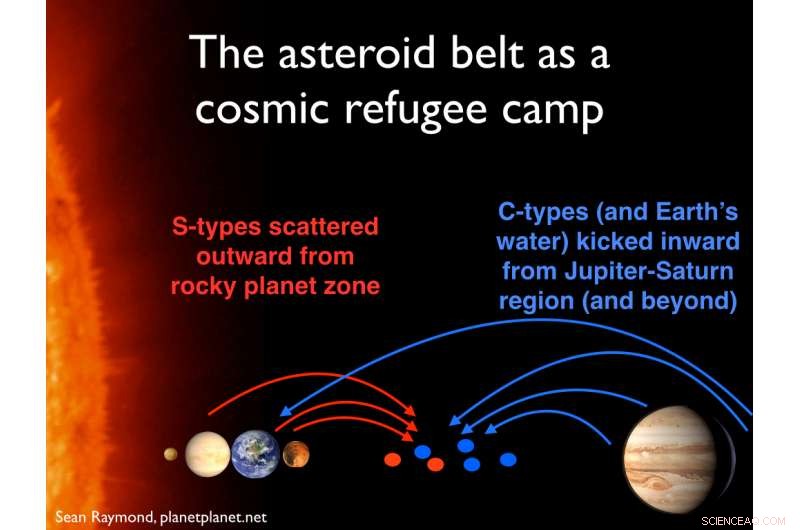 The asteroid belt as a cosmic refugee camp

S-types scattered outward from rocky planet zone

C-types (and Earth's water) kicked inward from Jupiter-Saturn region (and beyond)

Sean Raymond, planetplanet.net

SCIENCEAQ.COM